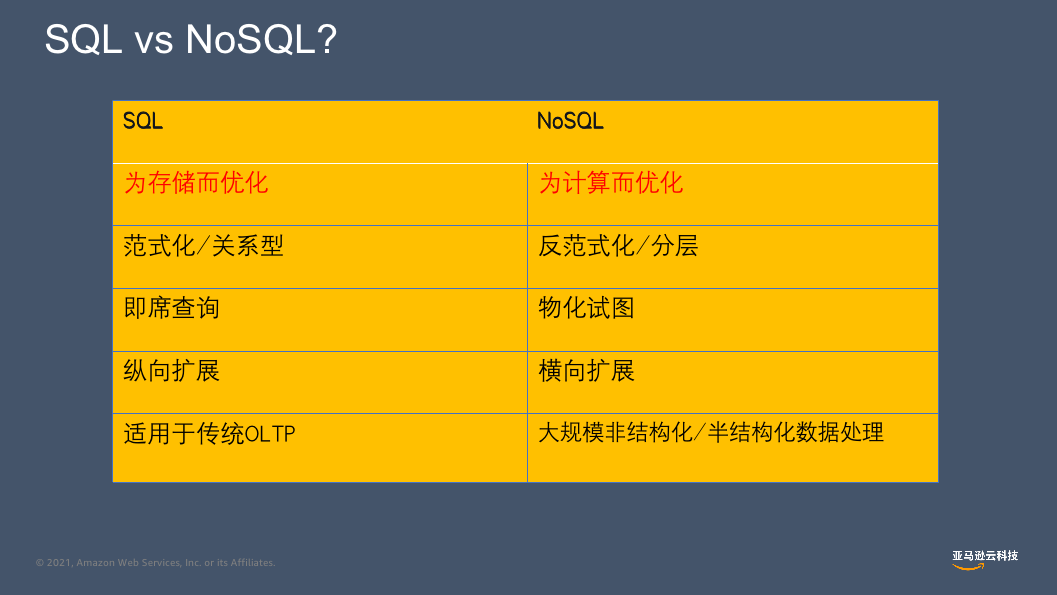 SQL vs NoSQL?

| SQL | NoSQL |
|---|---|
| 为存储而优化 | 为计算而优化 |
| 范式化/关系型 | 反范式化/分层 |
| 即席查询 | 物化试图 |
| 纵向扩展 | 横向扩展 |
| 适用于传统OLTP | 大规模非结构化/半结构化数据处理 |

© 2021, Amazon Web Services, Inc. or its Affiliates.

亚马逊云科技